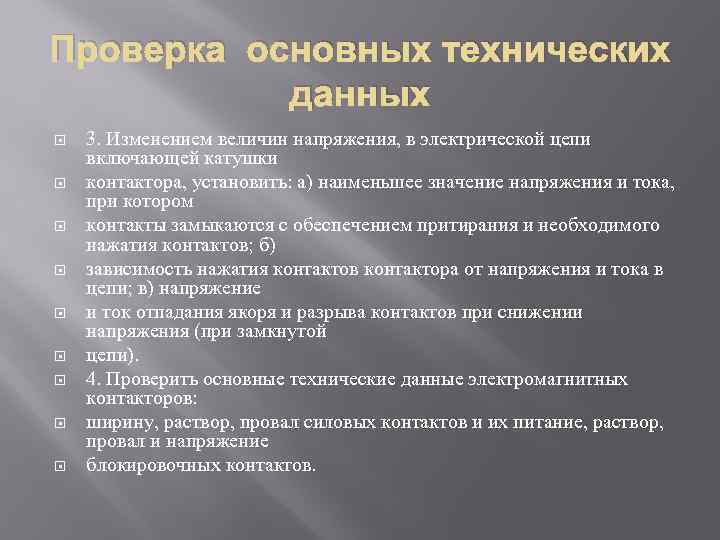 Проверка основных технических данных

3. Изменением величин напряжения, в электрической цепи включающей катушки

контактора, установить: а) наименьшее значение напряжения и тока, при котором

контакты замыкаются с обеспечением притирания и необходимого нажатия контактов; б)

зависимость нажатия контактов контактора от напряжения и тока в цепи; в) напряжение

и ток отпадания якоря и разрыва контактов при снижении напряжения (при замкнутой

цепи).

4. Проверить основные технические данные электромагнитных контакторов:

ширину, раствор, провал силовых контактов и их питание, раствор, провал и напряжение

блокировочных контактов.